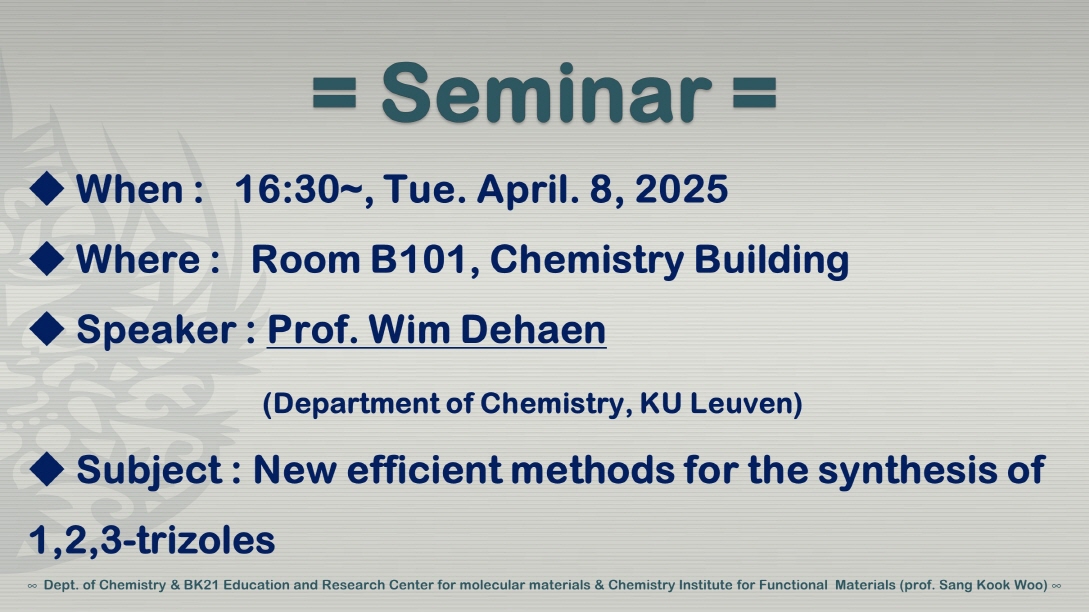 = Seminar =

◆ When : 16:30~, Tue. April. 8, 2025

◆ Where : Room B101, Chemistry Building

◆ Speaker : Prof. Wim Dehaen

(Department of Chemistry, KU Leuven)

◆ Subject : New efficient methods for the synthesis of 1,2,3-trizoles

∞ Dept. of Chemistry & BK21 Education and Research Center for molecular materials & Chemistry Institute for Functional Materials (prof. Sang Kook Woo) ∞